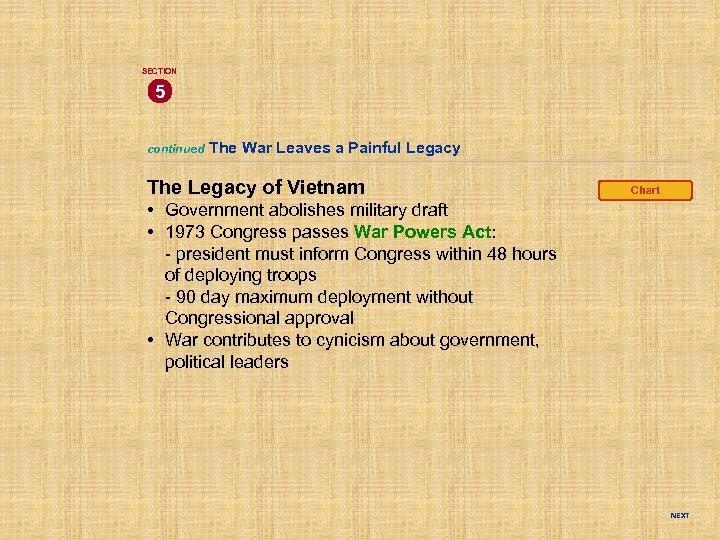 SECTION
5

continued The War Leaves a Painful Legacy

The Legacy of Vietnam

Chart

• Government abolishes military draft
• 1973 Congress passes War Powers Act:
- president must inform Congress within 48 hours of deploying troops
- 90 day maximum deployment without Congressional approval
• War contributes to cynicism about government, political leaders

NEXT